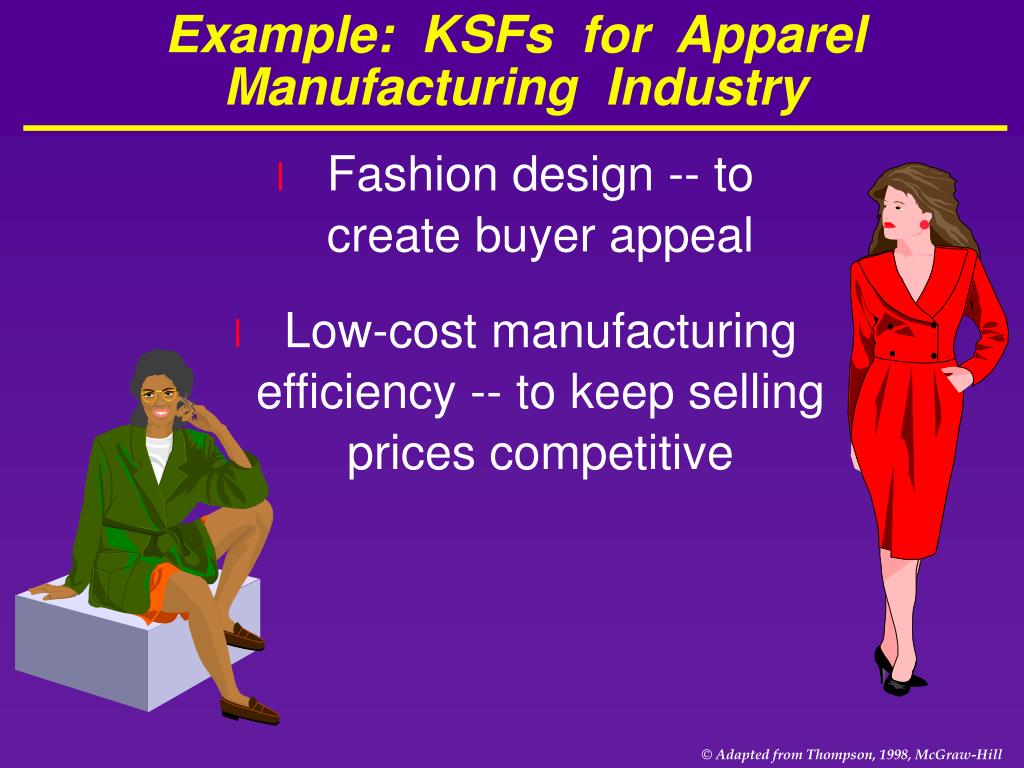 Example: KSFs for Apparel Manufacturing Industry

l Fashion design -- to create buyer appeal

l Low-cost manufacturing efficiency -- to keep selling prices competitive

© Adapted from Thompson, 1998, McGraw-Hill